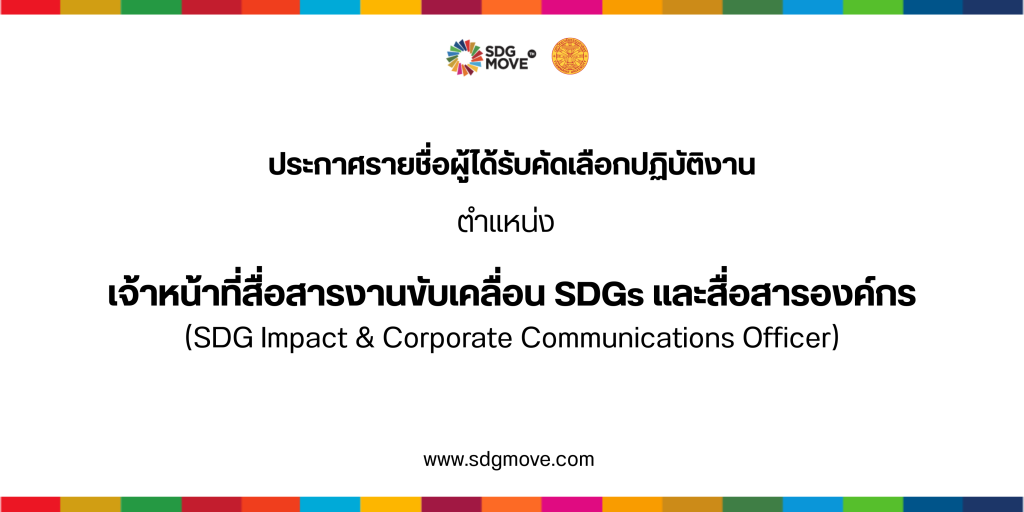 SDG MOVE

ประกาศรายชื่อผู้ได้รับคัดเลือกปฏิบัติงาน

ตำแหน่ง

เจ้าหน้าที่สื่อสารงานขับเคลื่อน SDGs และสื่อสารองค์กร

(SDG Impact & Corporate Communications Officer)

www.sdgmove.com